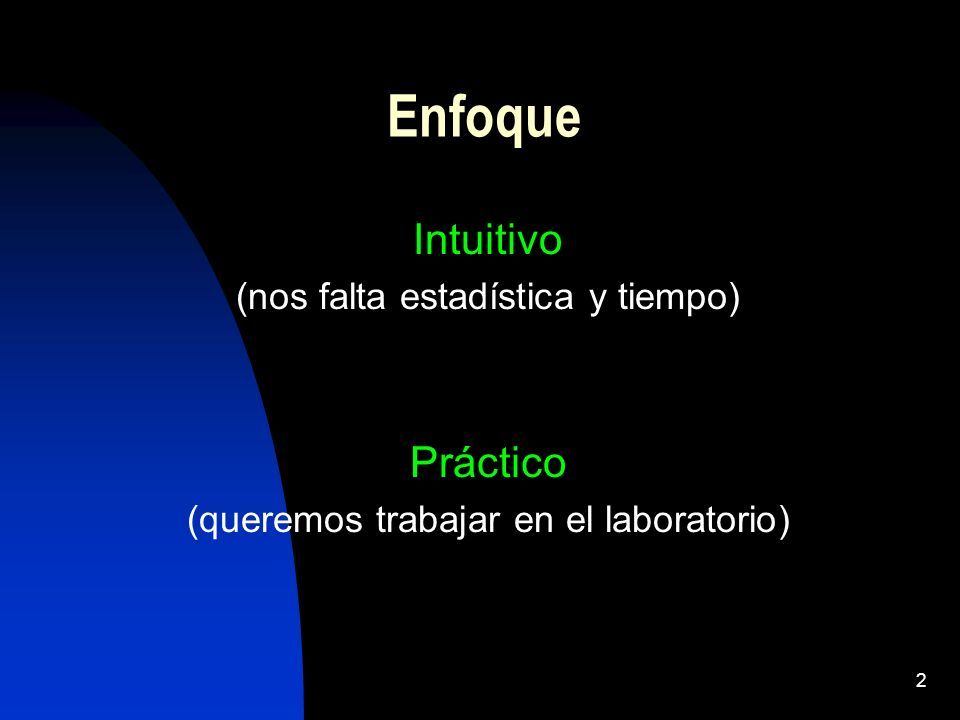 Enfoque

Intuitivo
(nos falta estadística y tiempo)

Práctico
(queremos trabajar en el laboratorio)

2